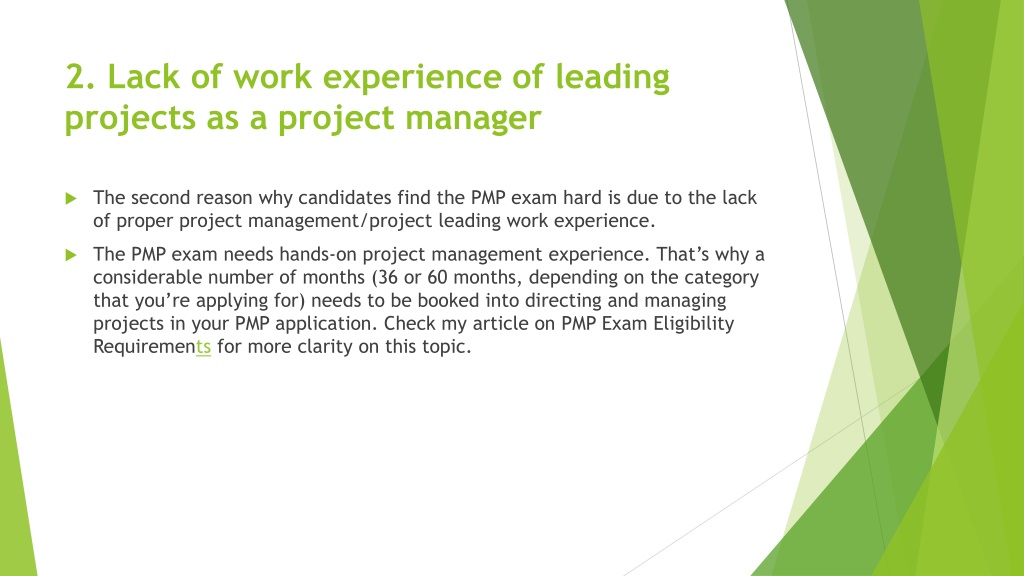 2. Lack of work experience of leading projects as a project manager

The second reason why candidates find the PMP exam hard is due to the lack of proper project management/project leading work experience.

The PMP exam needs hands-on project management experience. That's why a considerable number of months (36 or 60 months, depending on the category that you're applying for) needs to be booked into directing and managing projects in your PMP application. Check my article on PMP Exam Eligibility Requirements for more clarity on this topic.